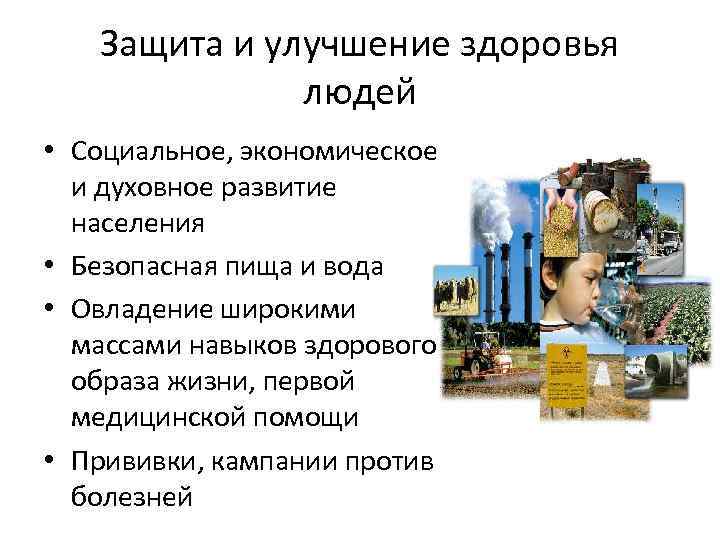 Защита и улучшение здоровья людей

• Социальное, экономическое и духовное развитие населения
• Безопасная пища и вода
• Овладение широкими массами навыков здорового образа жизни, первой медицинской помощи
• Прививки, кампании против болезней